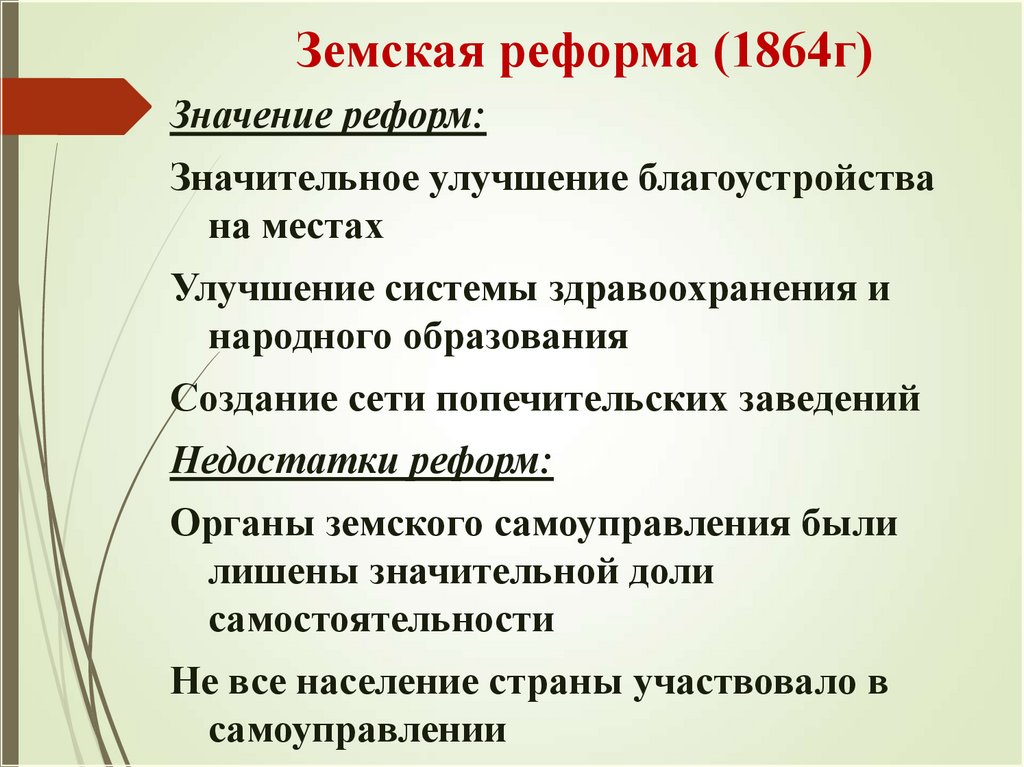 Земская реформа (1864г)

Значение реформ:

Значительное улучшение благоустройства на местах

Улучшение системы здравоохранения и народного образования

Создание сети попечительских заведений

Недостатки реформ:

Органы земского самоуправления были лишены значительной доли самостоятельности

Не все население страны участвовало в самоуправлении